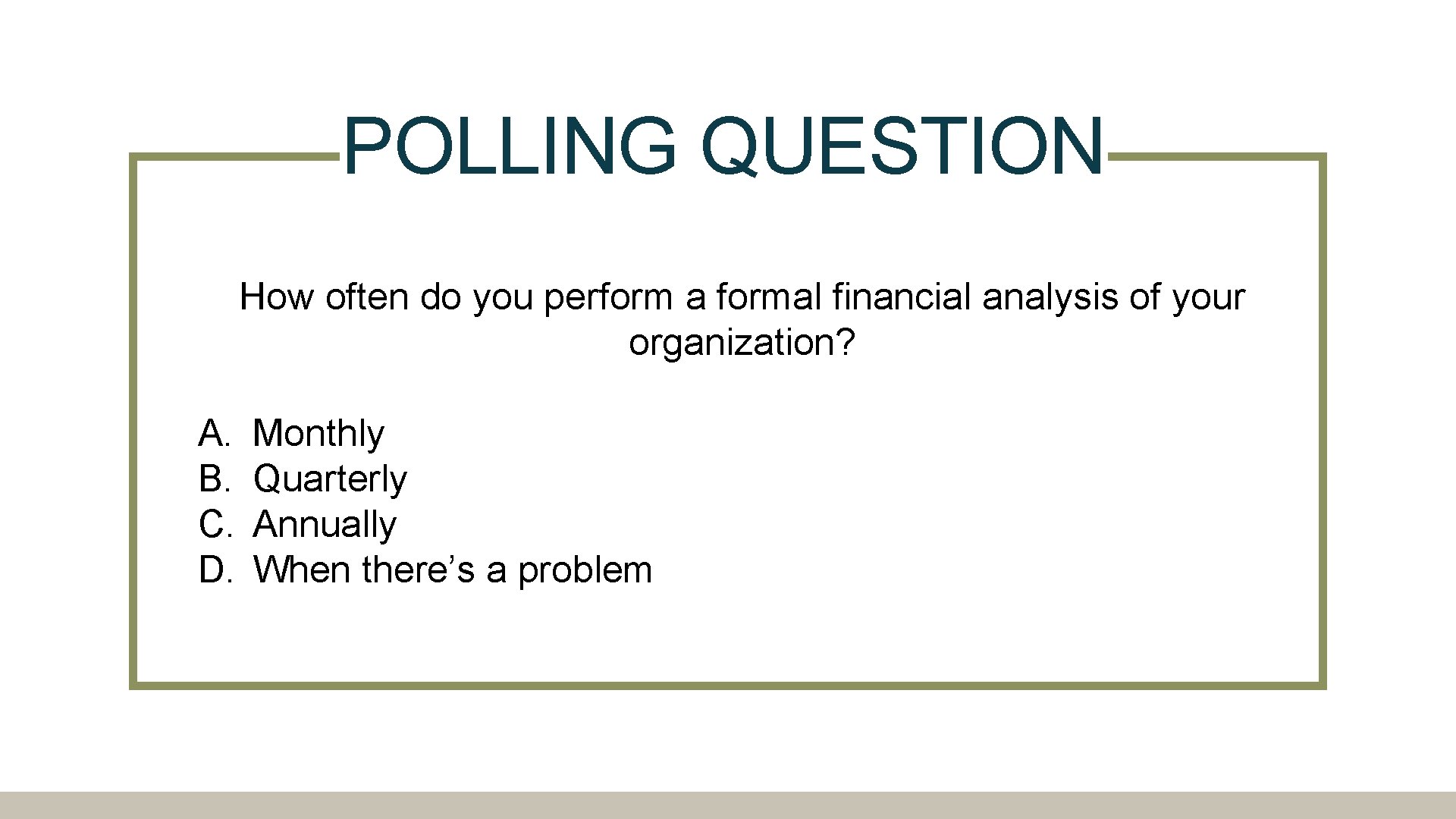 POLLING QUESTION

How often do you perform a formal financial analysis of your organization?

A. Monthly
B. Quarterly
C. Annually
D. When there’s a problem